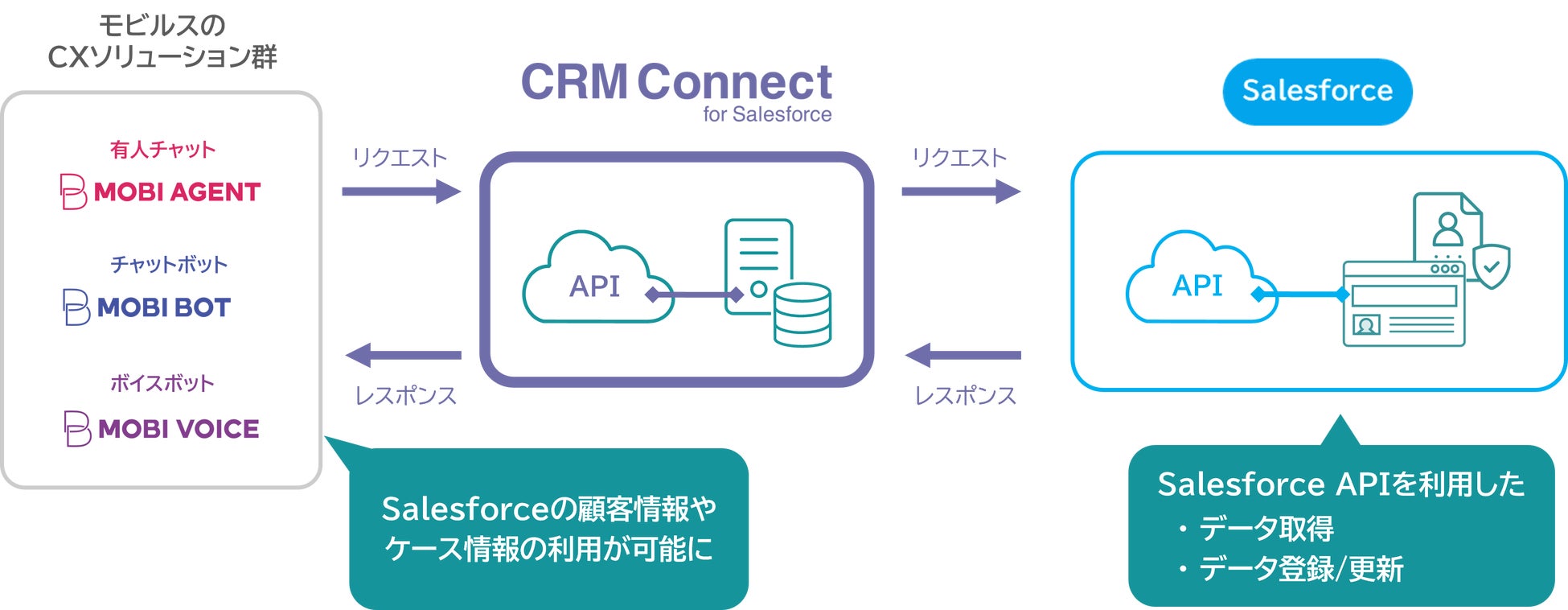 モビルスの
CXソリューション群

有人チャット
MOBI AGENT

チャットボット
MOBI BOT

ボイスボット
MOBI VOICE

リクエスト

レスポンス

CRM Connect
for Salesforce

API

リクエスト

レスポンス

Salesforce

API

Salesforceの顧客情報や
ケース情報の利用が可能に

Salesforce APIを利用した
・データ取得
・データ登録/更新